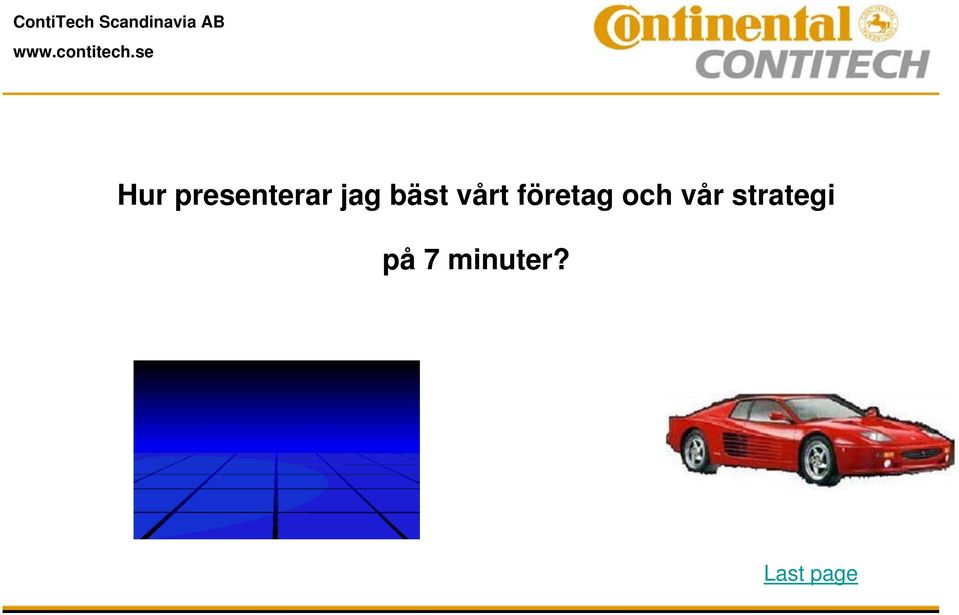 ContiTech Scandinavia AB
www.contitech.se

Continental
CONTITECH

Hur presenterar jag bäst vårt företag och vår strategi

på 7 minuter?

Last page